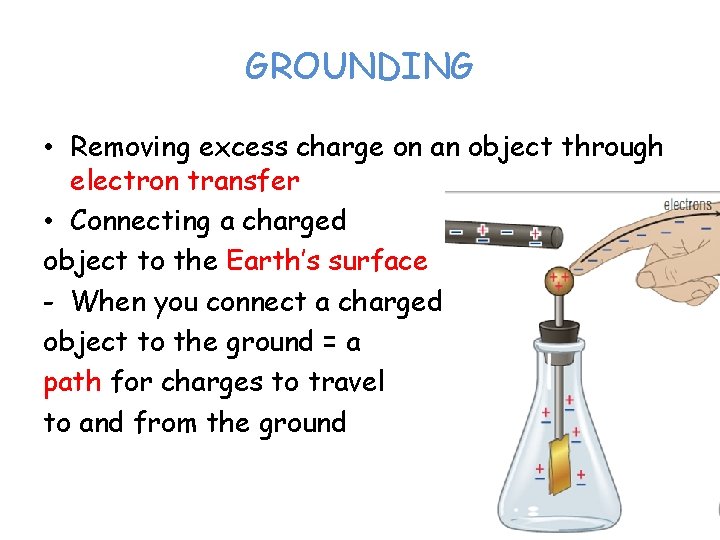 GROUNDING

• Removing excess charge on an object through electron transfer

• Connecting a charged object to the Earth's surface

- When you connect a charged object to the ground = a path for charges to travel to and from the ground

electrons